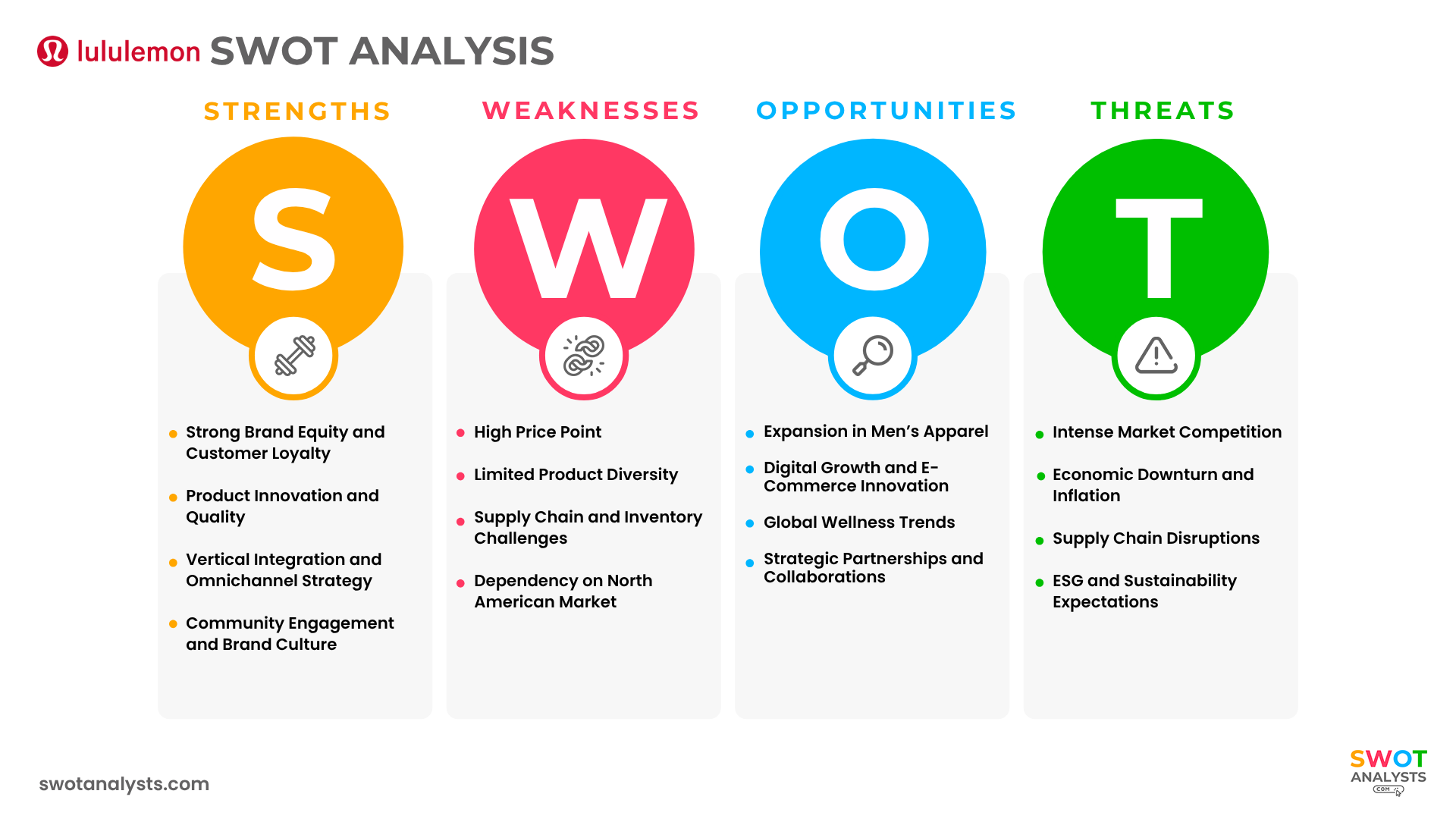 lululemon SWOT ANALYSIS

STRENGTHS

S

- Strong Brand Equity and Customer Loyalty
- Product Innovation and Quality
- Vertical Integration and Omnichannel Strategy
- Community Engagement and Brand Culture

WEAKNESSES

W

- High Price Point
- Limited Product Diversity
- Supply Chain and Inventory Challenges
- Dependency on North American Market

OPPORTUNITIES

O

- Expansion in Men's Apparel
- Digital Growth and E-Commerce Innovation
- Global Wellness Trends
- Strategic Partnerships and Collaborations

THREATS

T

- Intense Market Competition
- Economic Downturn and Inflation
- Supply Chain Disruptions
- ESG and Sustainability Expectations

swotanalysts.com

SWOT ANALYSTS .COM